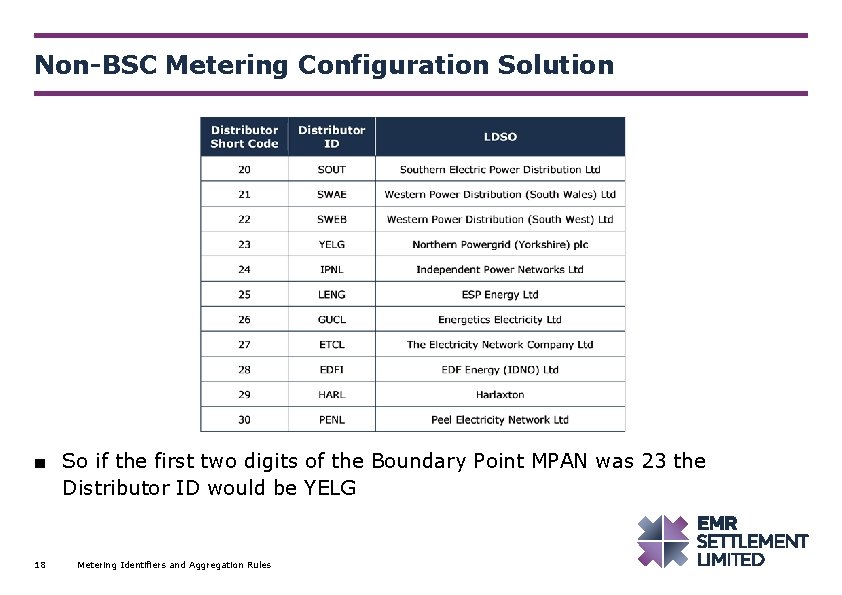 Non-BSC Metering Configuration Solution

| Distributor Short Code | Distributor ID | LDSO |
|---|---|---|
| 20 | SOUT | Southern Electric Power Distribution Ltd |
| 21 | SWAE | Western Power Distribution (South Wales) Ltd |
| 22 | SWEB | Western Power Distribution (South West) Ltd |
| 23 | YELG | Northern Powergrid (Yorkshire) plc |
| 24 | IPNL | Independent Power Networks Ltd |
| 25 | LENG | ESP Energy Ltd |
| 26 | GUCL | Energetics Electricity Ltd |
| 27 | ETCL | The Electricity Network Company Ltd |
| 28 | EDFI | EDF Energy (IDNO) Ltd |
| 29 | HARL | Harlaxton |
| 30 | PENL | Peel Electricity Network Ltd |

■ So if the first two digits of the Boundary Point MPAN was 23 the Distributor ID would be YELG

18 Metering Identifiers and Aggregation Rules

EMR SETTLEMENT LIMITED